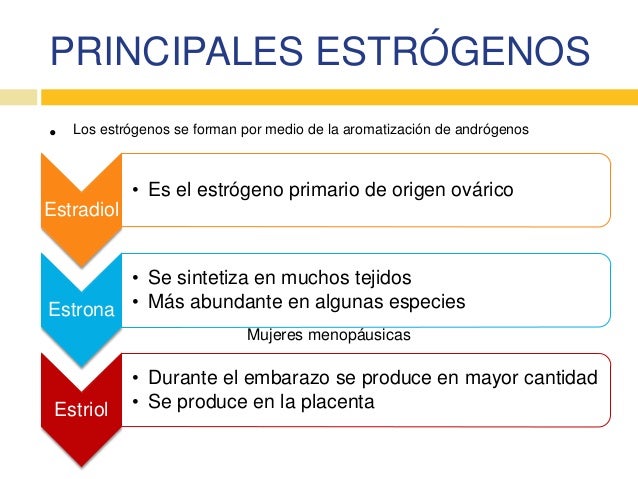 PRINCIPALES ESTRÓGENOS

• Los estrógenos se forman por medio de la aromatización de andrógenos

Estradiol
• Es el estrógeno primario de origen ovárico

Estrona
• Se sintetiza en muchos tejidos
• Más abundante en algunas especies

Mujeres menopáusicas

Estriol
• Durante el embarazo se produce en mayor cantidad
• Se produce en la placenta